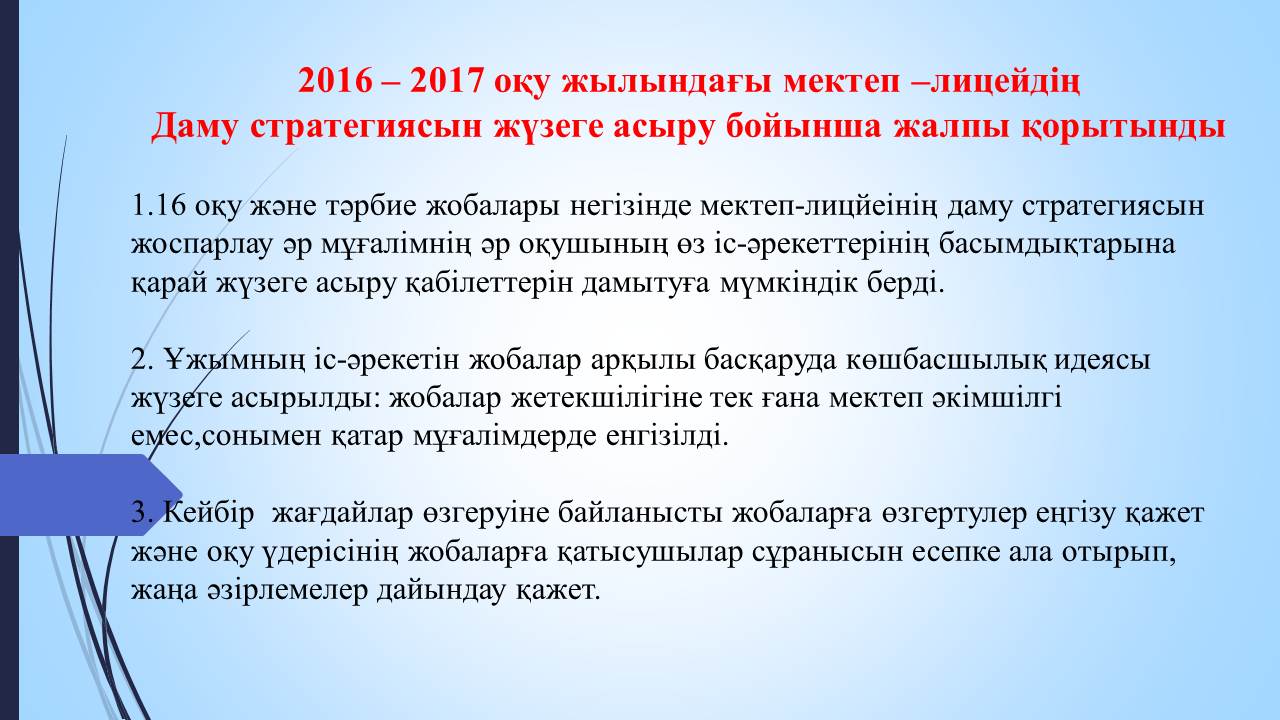 2016 – 2017 оқу жылындағы мектеп –лицейдің
Даму стратегиясын жүзеге асыру бойынша жалпы қорытынды

1.16 оқу және тәрбие жобалары негізінде мектеп-лицйеінің даму стратегиясын жоспарлау әр мұғалімнің әр оқушының өз іс-әрекеттерінің басымдықтарына қарай жүзеге асыру қабілеттерін дамытуға мүмкіндік берді.

2. Ұжымның іс-әрекетін жобалар арқылы басқаруда көшбасшылық идеясы жүзеге асырылды: жобалар жетекшілігіне тек ғана мектеп әкімшілгі емес,сонымен қатар мұғалімдерде енгізілді.

3. Кейбір жағдайлар өзгеруіне байланысты жобаларға өзгертулер еңгізу қажет және оқу үдерісінің жобаларға қатысушылар сұранысын есепке ала отырып, жаңа әзірлемелер дайындау қажет.